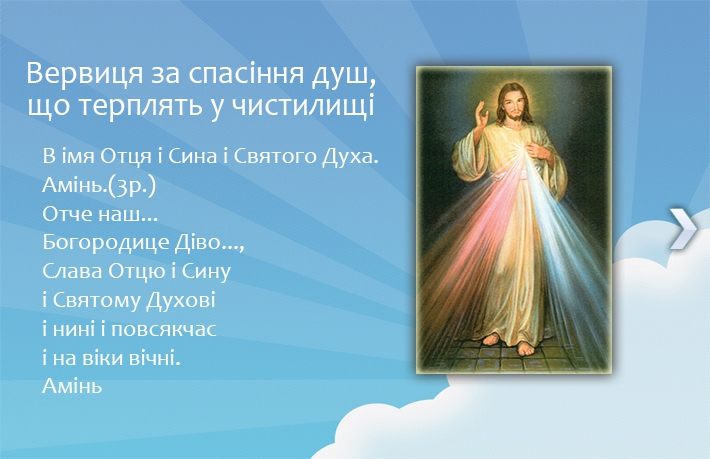 Вервиця за спасіння душ, що терплять у чистилищі

В імя Отця і Сина і Святого Духа. Амінь.(3р.)
Отче наш...
Богородице Діво...,
Слава Отцю і Сину
і Святому Духові
і нині і повсякчас
і на віки вічні.
Амінь